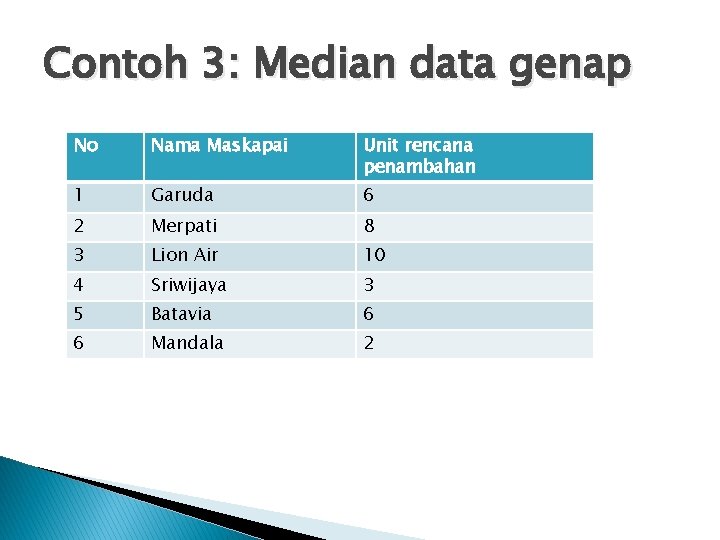 Contoh 3: Median data genap

| No | Nama Maskapai | Unit rencana penambahan |
|---|---|---|
| 1 | Garuda | 6 |
| 2 | Merpati | 8 |
| 3 | Lion Air | 10 |
| 4 | Sriwijaya | 3 |
| 5 | Batavia | 6 |
| 6 | Mandala | 2 |